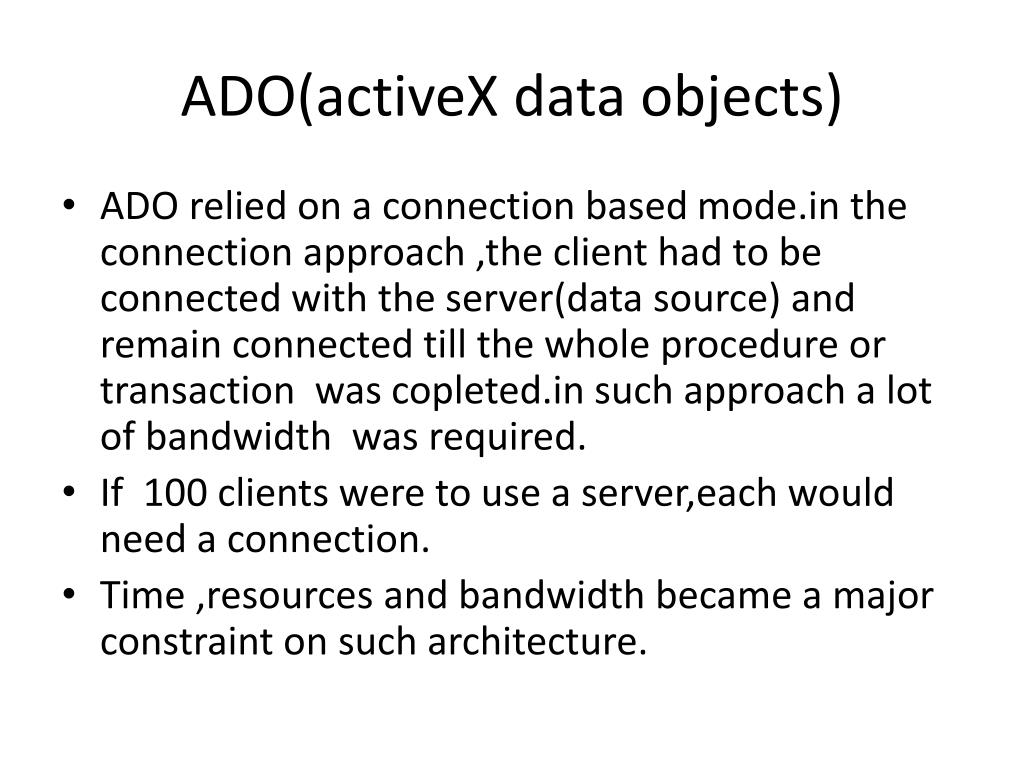 ADO(activeX data objects)

• ADO relied on a connection based mode.in the connection approach ,the client had to be connected with the server(data source) and remain connected till the whole procedure or transaction was copleted.in such approach a lot of bandwidth was required.
• If 100 clients were to use a server,each would need a connection.
• Time ,resources and bandwidth became a major constraint on such architecture.